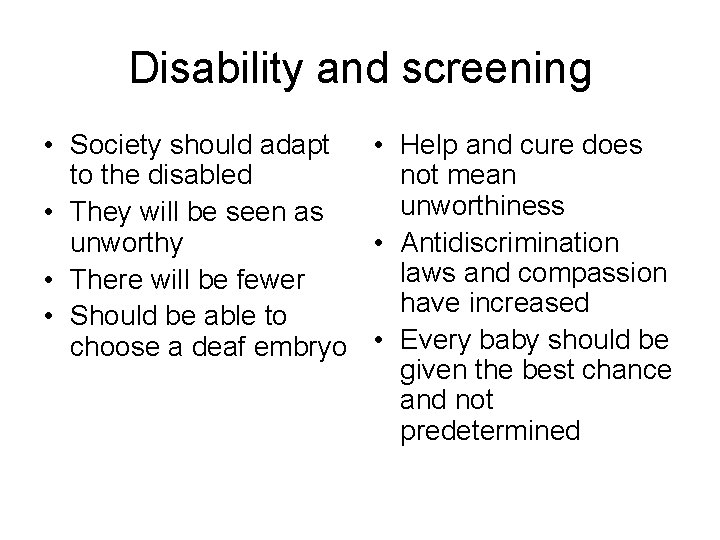 Disability and screening

• Society should adapt to the disabled
• They will be seen as unworthy
• There will be fewer
• Should be able to choose a deaf embryo

• Help and cure does not mean unworthiness
• Antidiscrimination laws and compassion have increased
• Every baby should be given the best chance and not predetermined